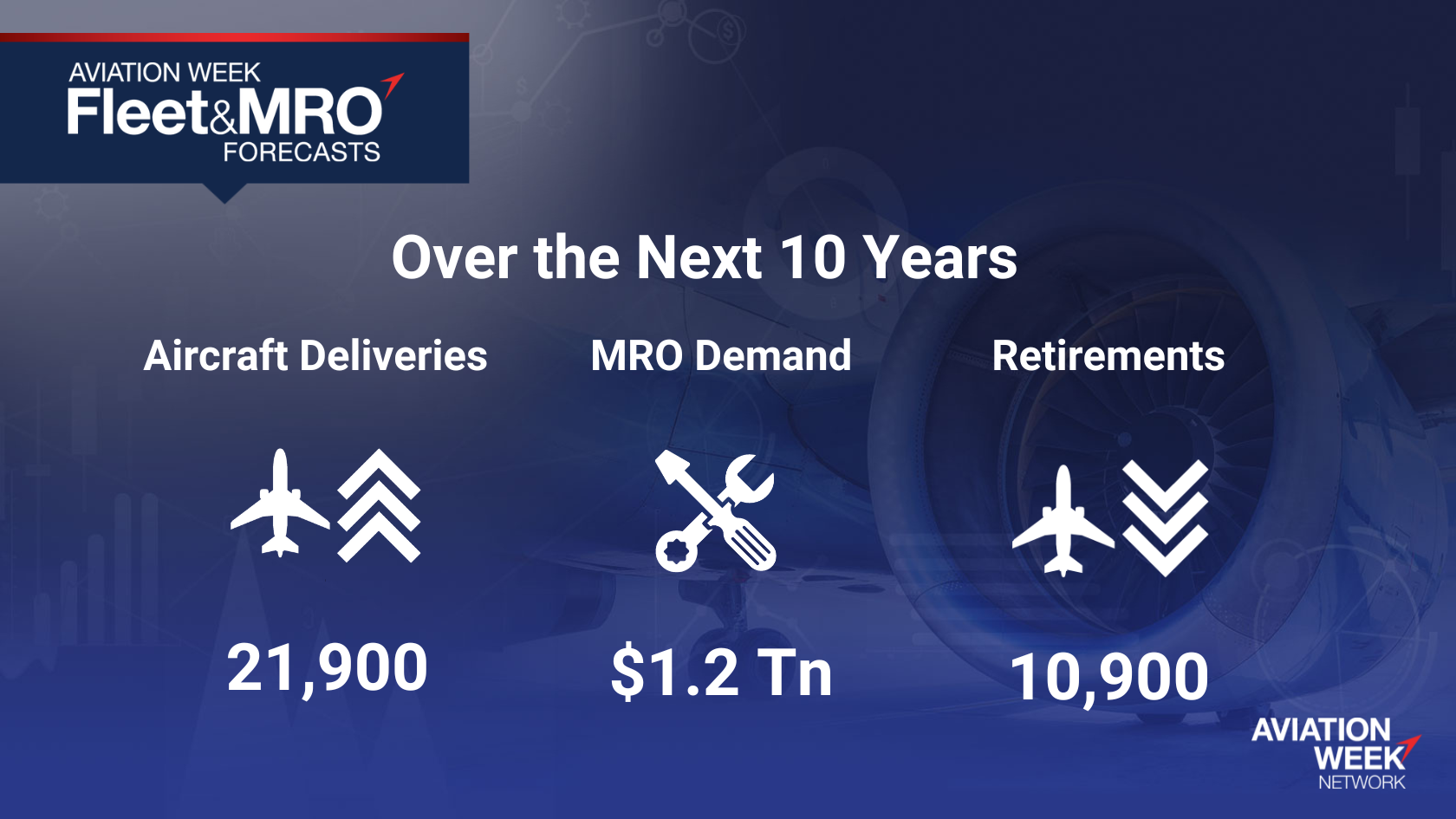 AVIATION WEEK
Fleet&MRO
FORECASTS

Over the Next 10 Years

Aircraft Deliveries

21,900

MRO Demand

$1.2 Tn

Retirements

10,900

AVIATION WEEK NETWORK